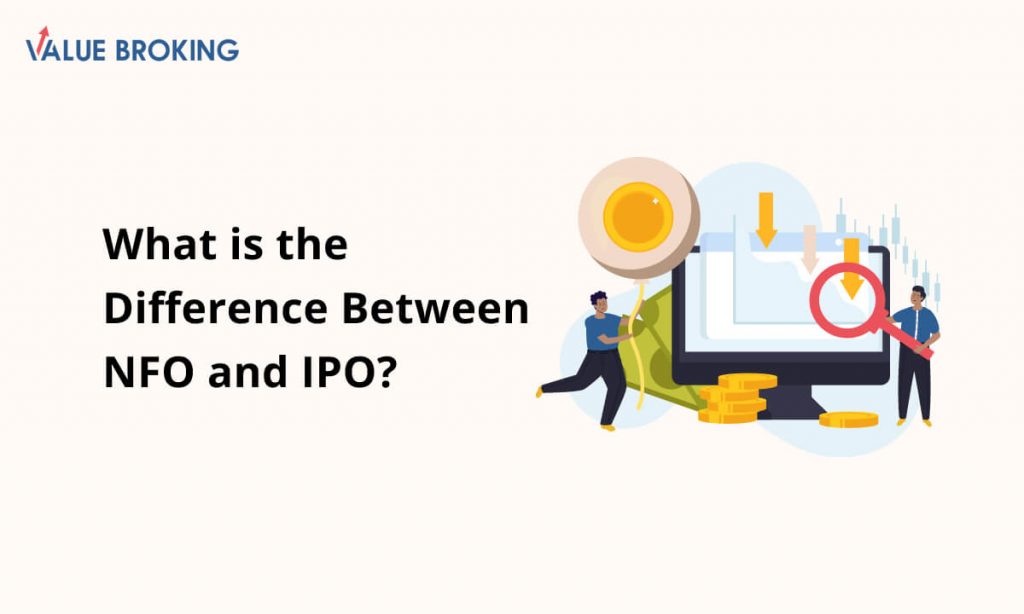 VALUE BROKING

What is the Difference Between NFO and IPO?